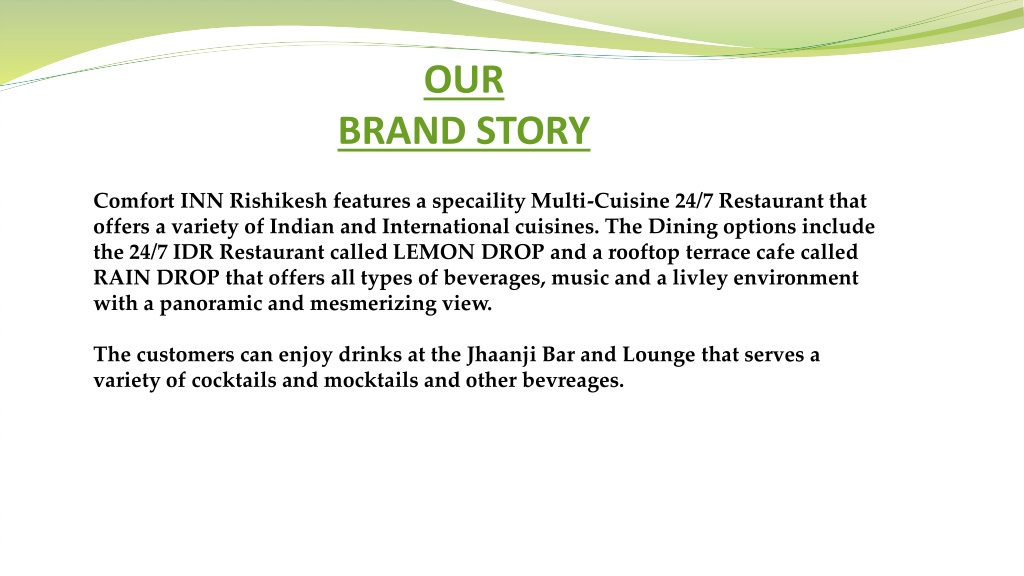 OUR
BRAND STORY

Comfort INN Rishikesh features a specaility Multi-Cuisine 24/7 Restaurant that offers a variety of Indian and International cuisines. The Dining options include the 24/7 IDR Restaurant called LEMON DROP and a rooftop terrace cafe called RAIN DROP that offers all types of beverages, music and a livley environment with a panoramic and mesmerizing view.

The customers can enjoy drinks at the Jhaanji Bar and Lounge that serves a variety of cocktails and mocktails and other bevreages.